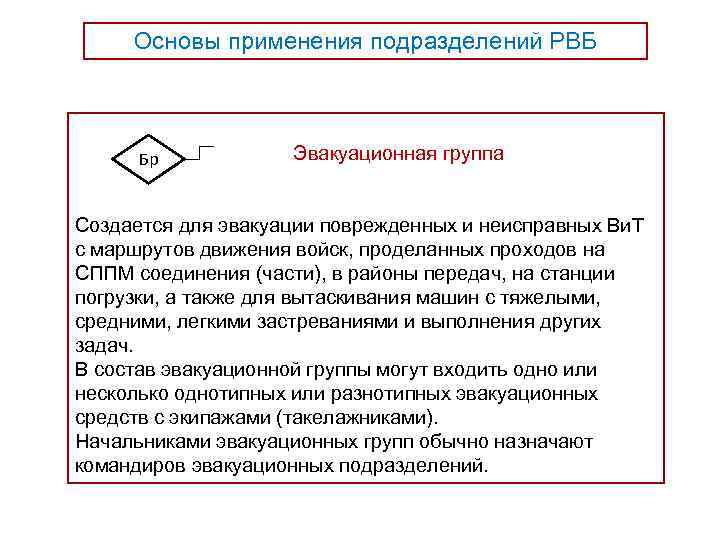 Основы применения подразделений РВБ

Бр

Эвакуационная группа

Создается для эвакуации поврежденных и неисправных ВиТ с маршрутов движения войск, проделанных проходов на СППМ соединения (части), в районы передач, на станции погрузки, а также для вытаскивания машин с тяжелыми, средними, легкими застреваниями и выполнения других задач.
В состав эвакуационной группы могут входить одно или несколько однотипных или разнотипных эвакуационных средств с экипажами (такелажниками).
Начальниками эвакуационных групп обычно назначают командиров эвакуационных подразделений.